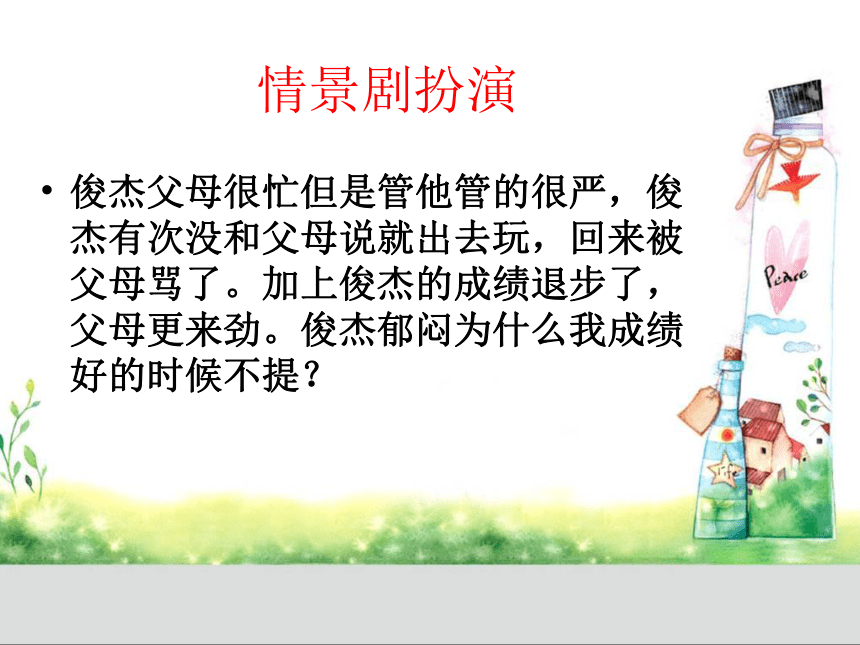 情景剧扮演

• 俊杰父母很忙但是管他管的很严，俊杰有次没和父母说就出去玩，回来被父母骂了。加上俊杰的成绩退步了，父母更来劲。俊杰郁闷为什么我成绩好的时候不提？

Peace